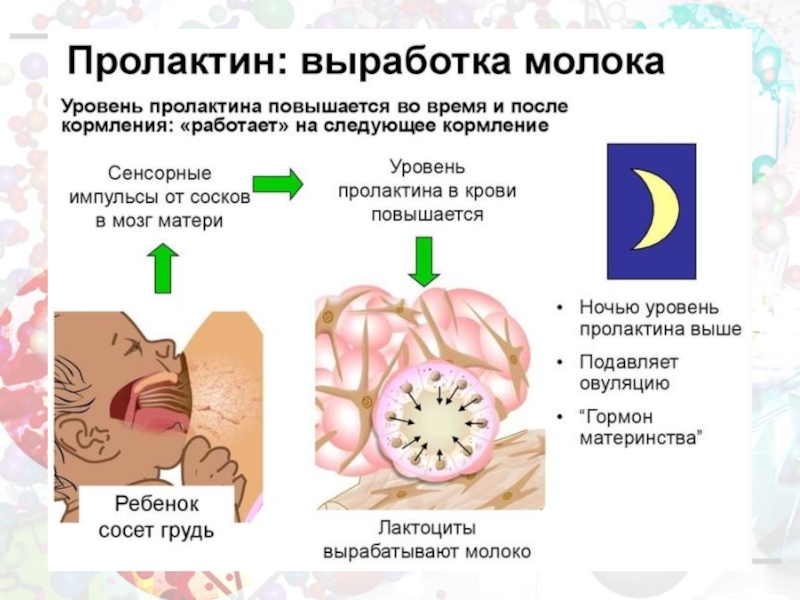 Пролактин: выработка молока

Уровень пролактина повышается во время и после кормления: «работает» на следующее кормление

Сенсорные импульсы от сосков в мозг матери

Уровень пролактина в крови повышается

Ребенок сосет грудь

Лактоциты вырабатывают молоко

• Ночью уровень пролактина выше
• Подавляет овуляцию
• "Гормон материнства"